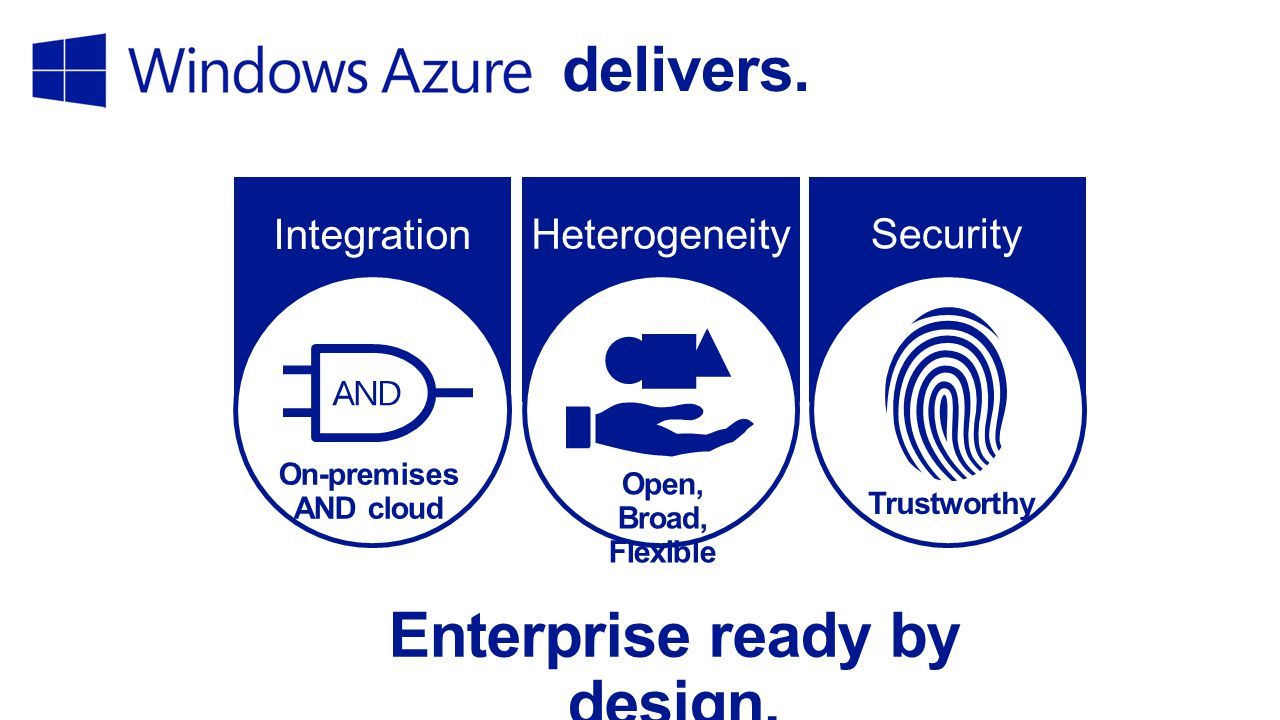 Windows Azure delivers.

Integration

AND

On-premises AND cloud

Heterogeneity

Open, Broad, Flexible

Security

Trustworthy

Enterprise ready by design.